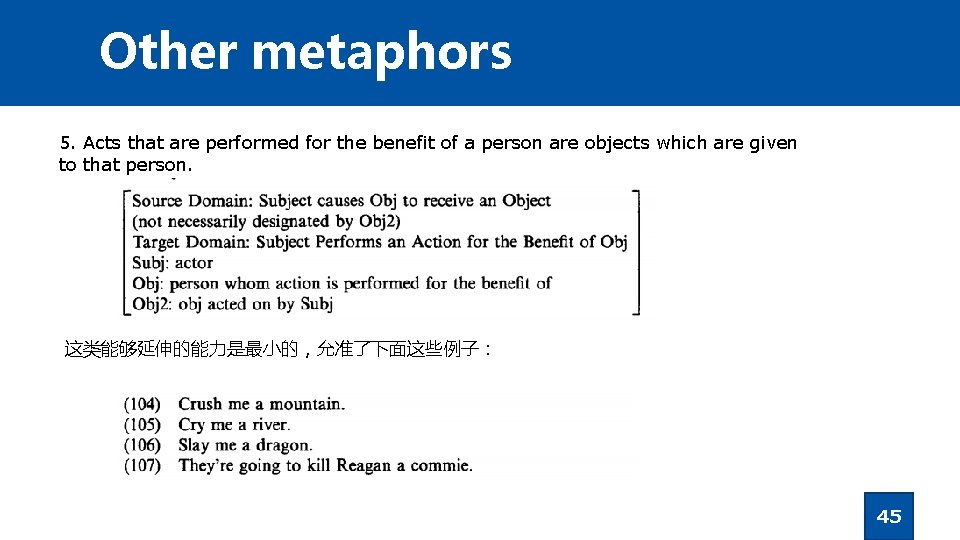 Other metaphors

5. Acts that are performed for the benefit of a person are objects which are given to that person.

Source Domain: Subject causes Obj to receive an Object
(not necessarily designated by Obj2)
Target Domain: Subject Performs an Action for the Benefit of Obj
Subj: actor
Obj: person whom action is performed for the benefit of
Obj2: obj acted on by Subj

这类能够延伸的能力是最小的，允准了下面这些例子：

(104) Crush me a mountain.
(105) Cry me a river.
(106) Slay me a dragon.
(107) They're going to kill Reagan a commie.

45